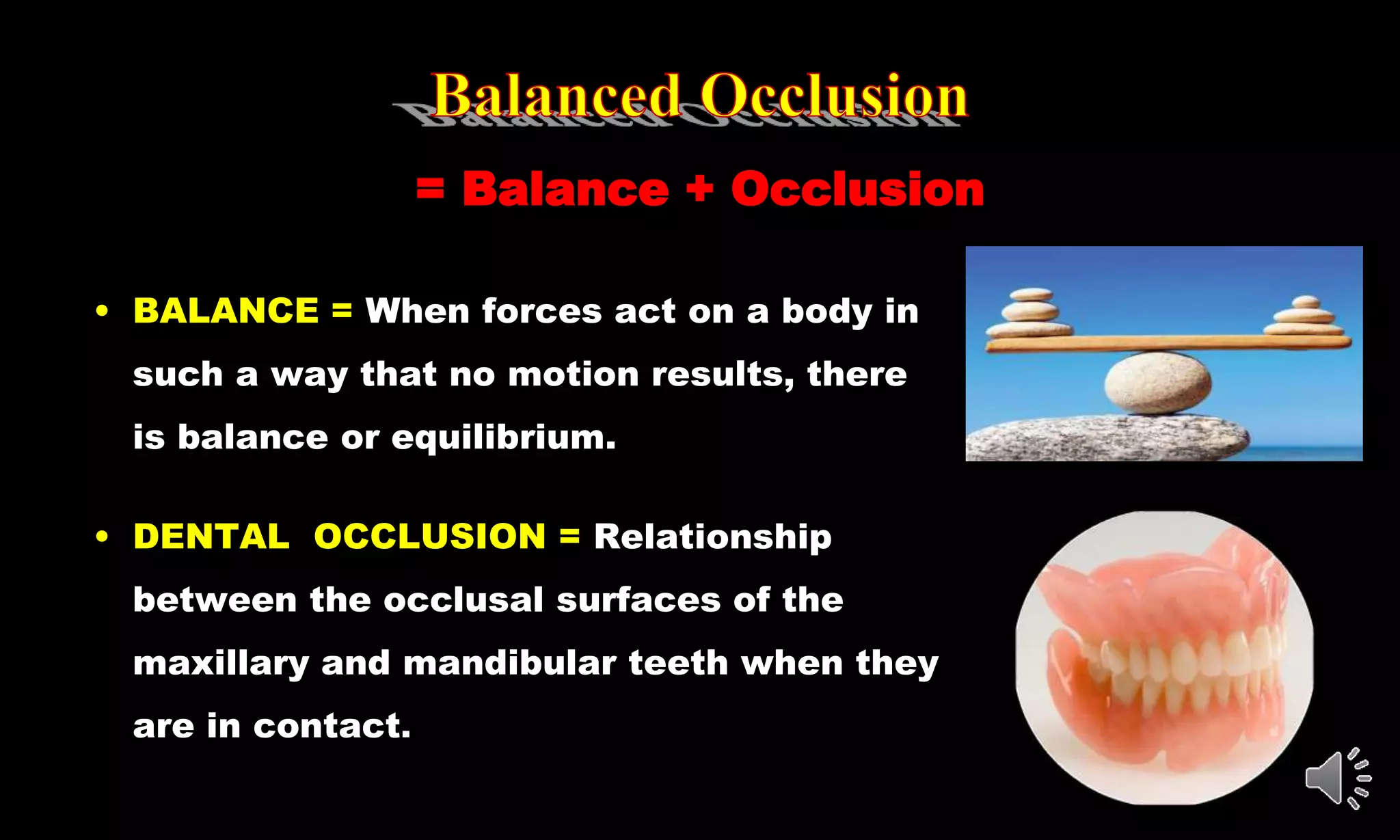 Balanced Occlusion

= Balance + Occlusion

• BALANCE = When forces act on a body in such a way that no motion results, there is balance or equilibrium.

• DENTAL OCCLUSION = Relationship between the occlusal surfaces of the maxillary and mandibular teeth when they are in contact.